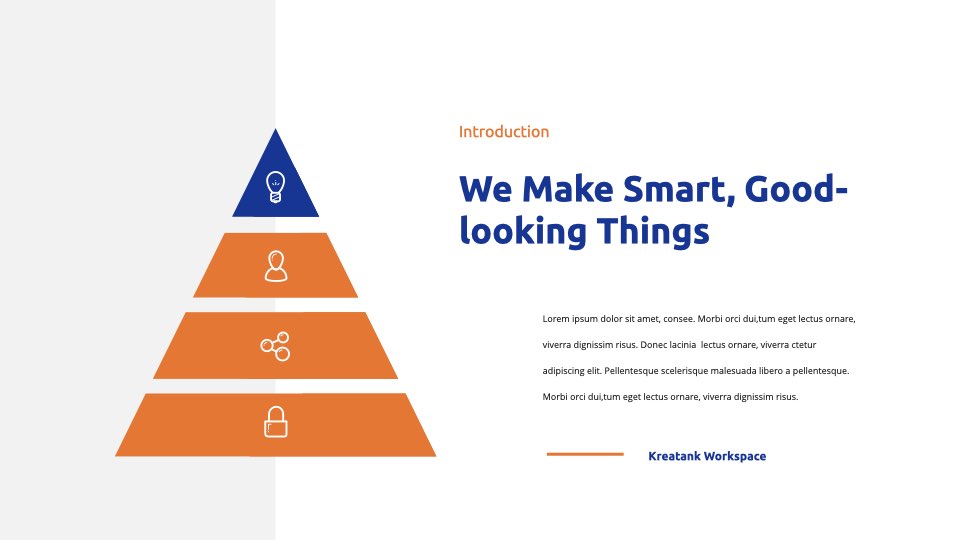 Introduction

We Make Smart, Good-looking Things

Lorem ipsum dolor sit amet, consee. Morbi orci dui,tum eget lectus ornare, viverra dignissim risus. Donec lacinia lectus ornare, viverra ctetur adipiscing elit. Pellentesque scelerisque malesuada libero a pellentesque. Morbi orci dui,tum eget lectus ornare, viverra dignissim risus.

Kreatank Workspace